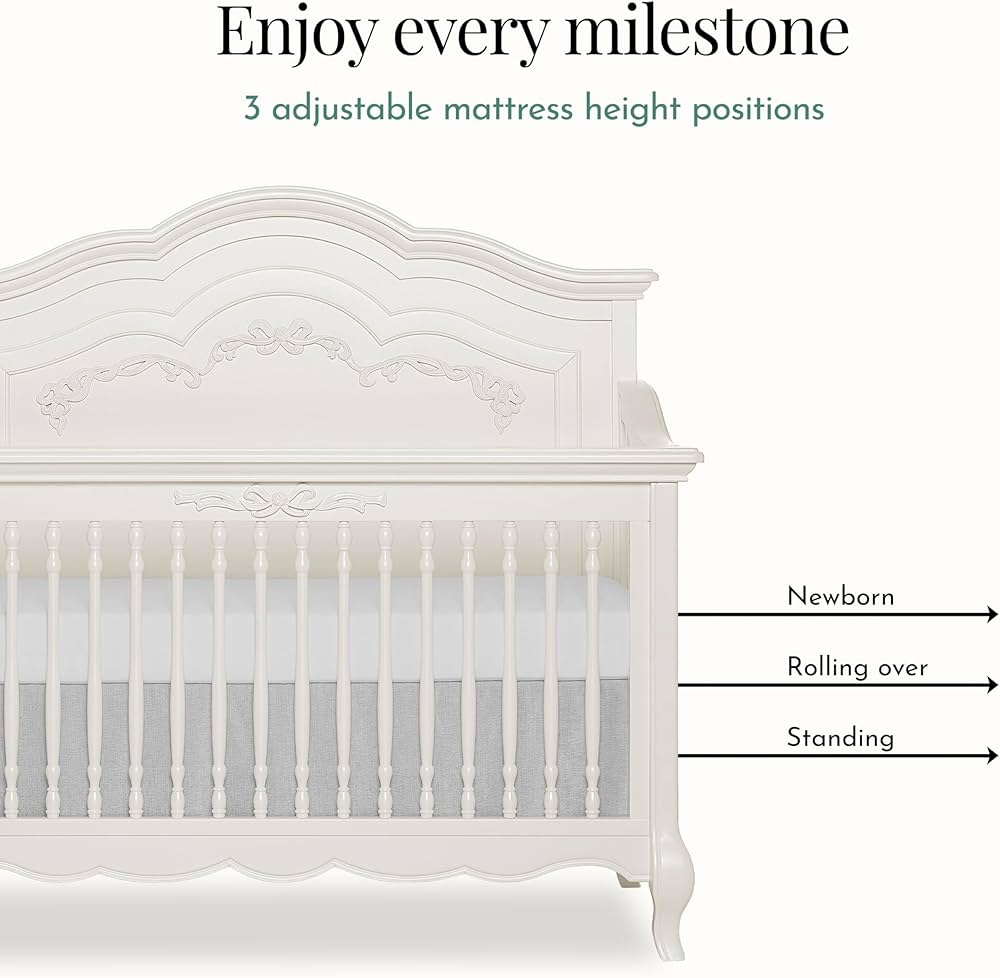 Enjoy every milestone

3 adjustable mattress height positions

Newborn

Rolling over

Standing